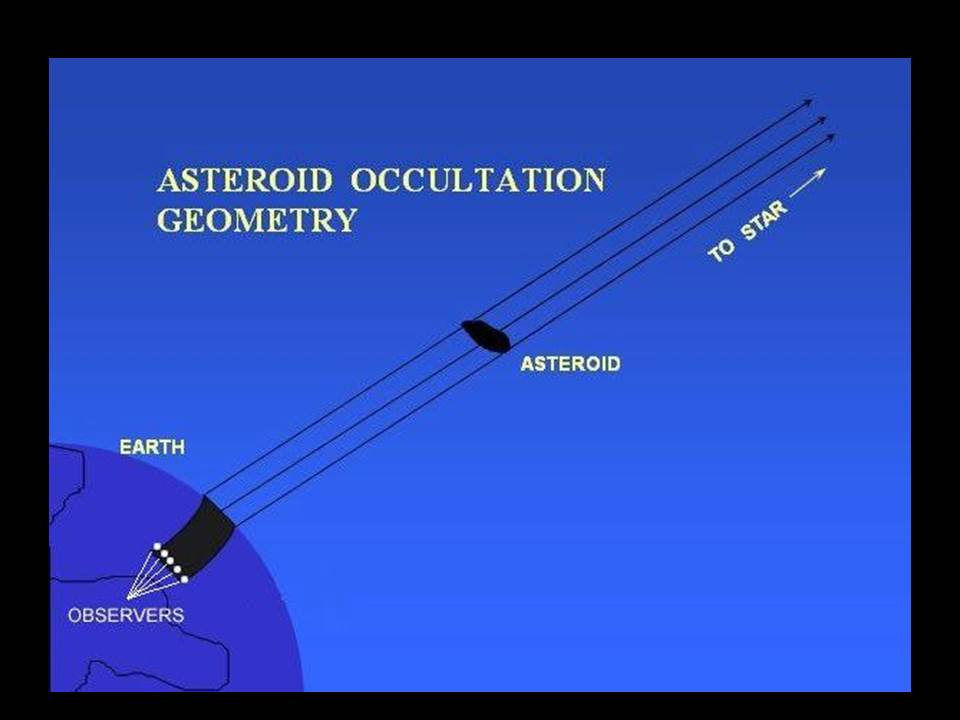 ASTEROID OCCULTATION GEOMETRY

TO STAR

ASTEROID

EARTH

OBSERVERS